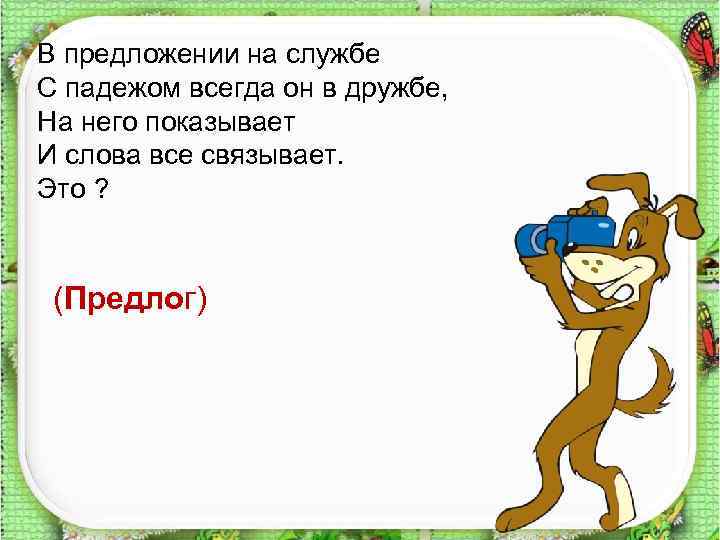 В предложении на службе
С падежом всегда он в дружбе,
На него показывает
И слова все связывает.
Это ?

(Предлог)